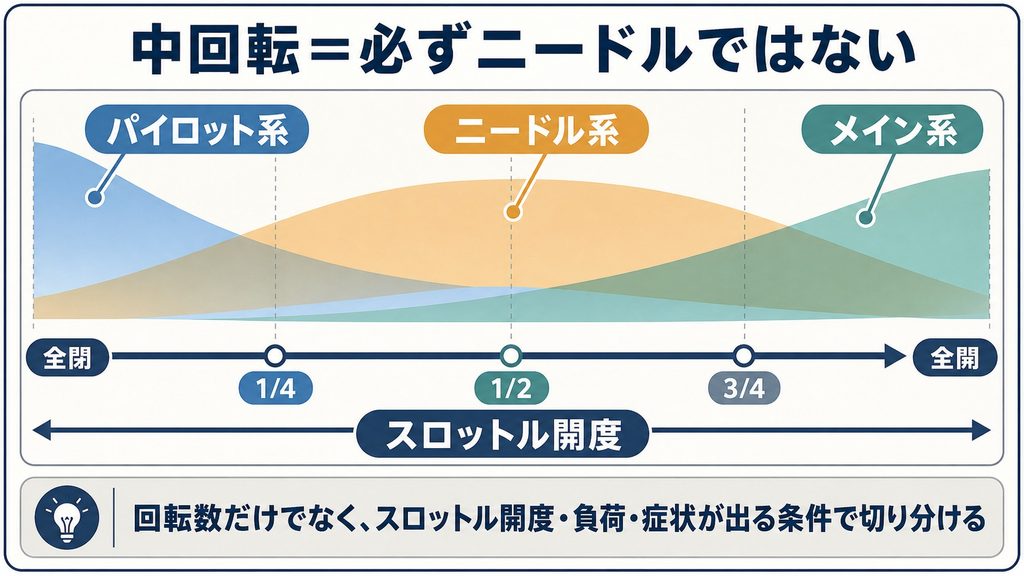 中回転＝必ずニードルではない

パイロット系

ニードル系

メイン系

全閉

1/4

1/2

3/4

全開

スロットル開度

回転数だけでなく、スロットル開度・負荷・症状が出る条件で切り分ける